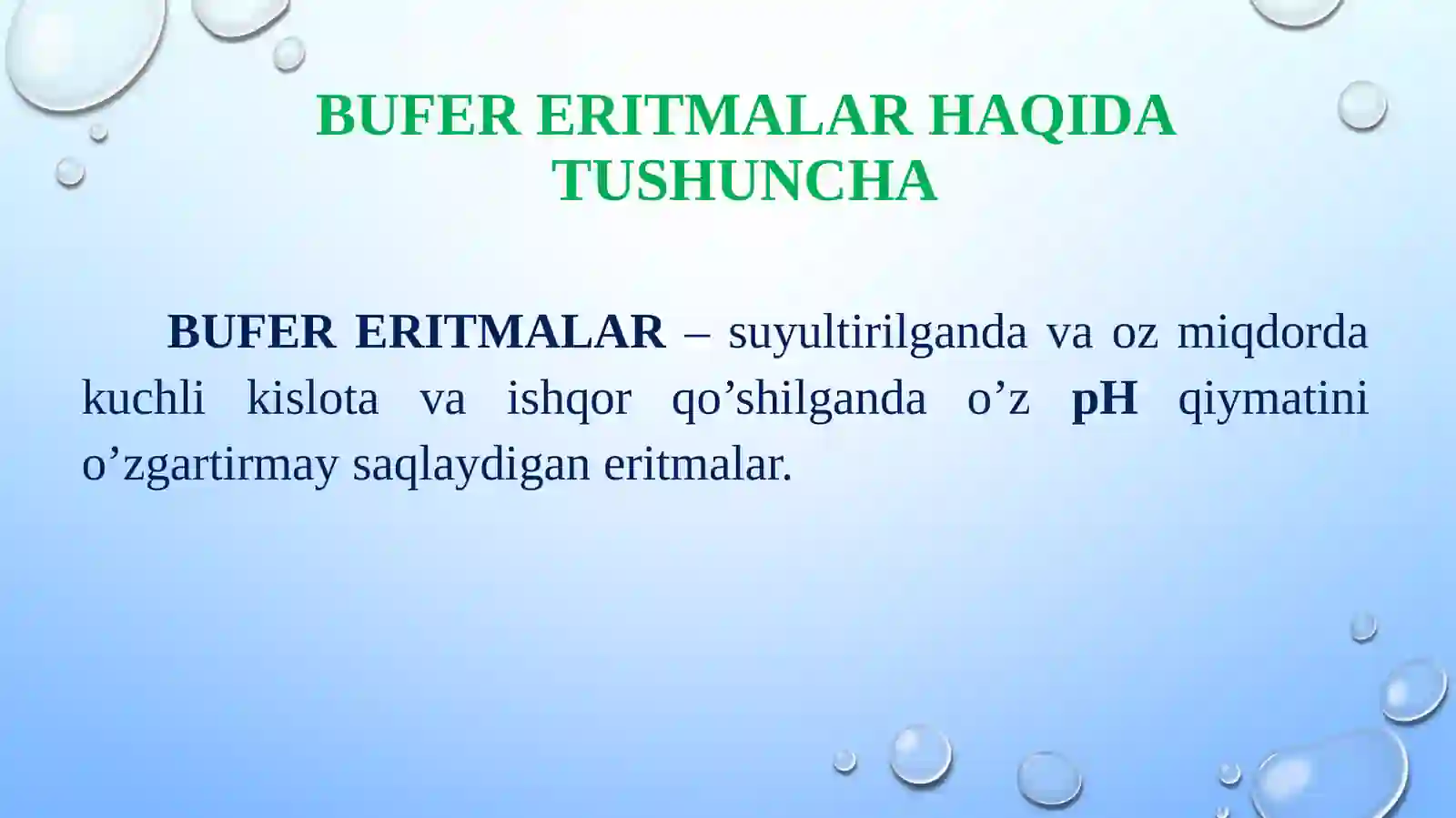 BUFER ERITMALAR HAQIDA TUSHUNCHA

BUFER ERITMALAR – suyultirilganda va oz miqdorda kuchli kislota va ishqor qo’shilganda o’z pH qiymatini o’zgartirmay saqlaydigan eritmalar.